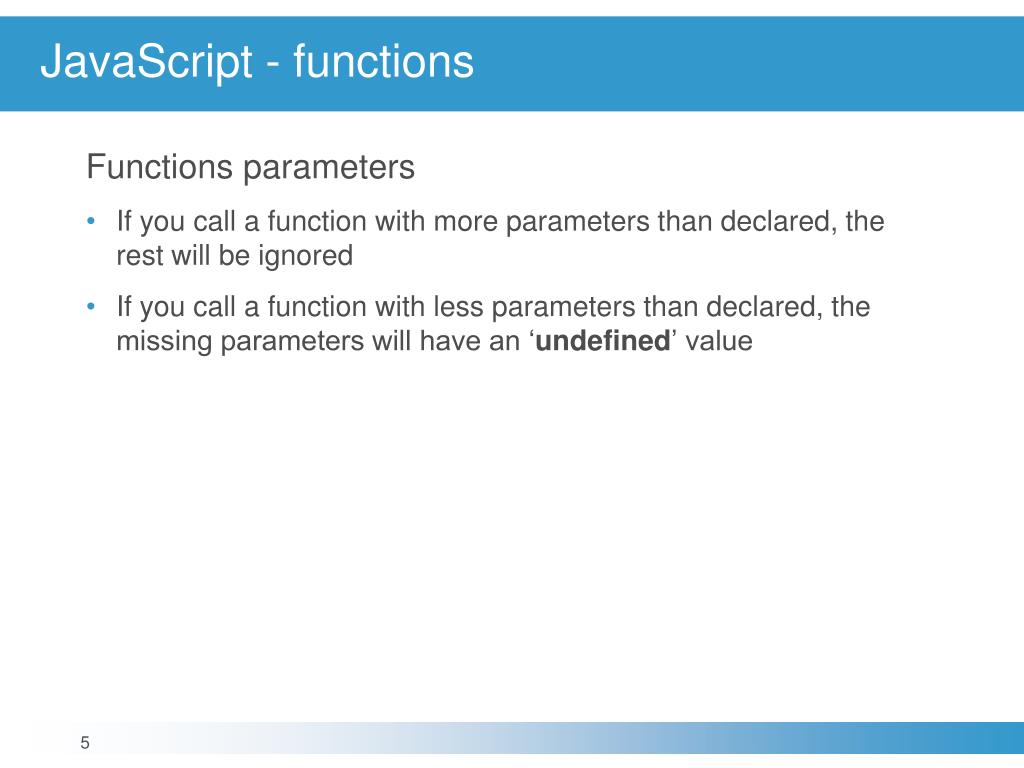 JavaScript - functions

Functions parameters

• If you call a function with more parameters than declared, the rest will be ignored

• If you call a function with less parameters than declared, the missing parameters will have an ‘**undefined**’ value

5